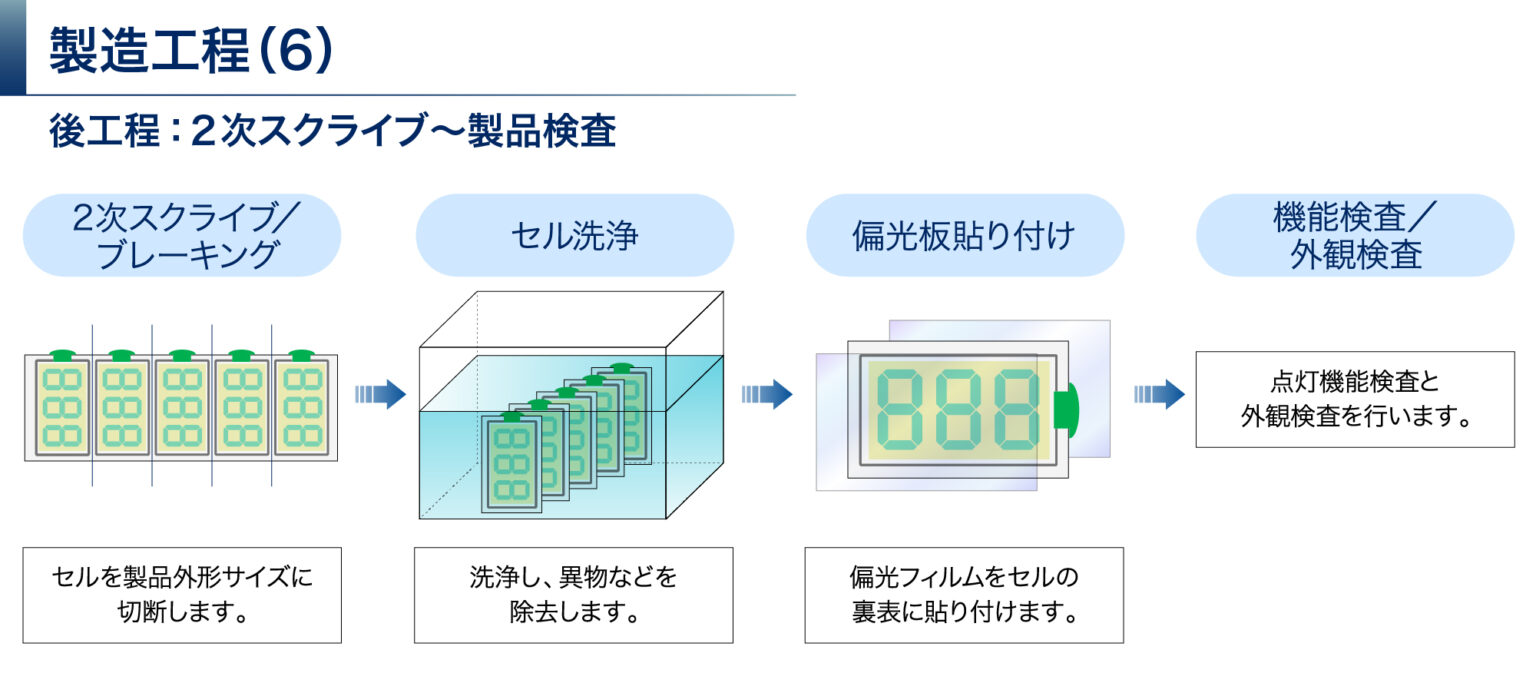 製造工程(6)

後工程：2次スクライブ〜製品検査

2次スクライブ／ブレーキング

セル洗浄

偏光板貼り付け

機能検査／外観検査

点灯機能検査と外観検査を行います。

セルを製品外形サイズに切断します。

洗浄し、異物などを除去します。

偏光フィルムをセルの裏表に貼り付けます。